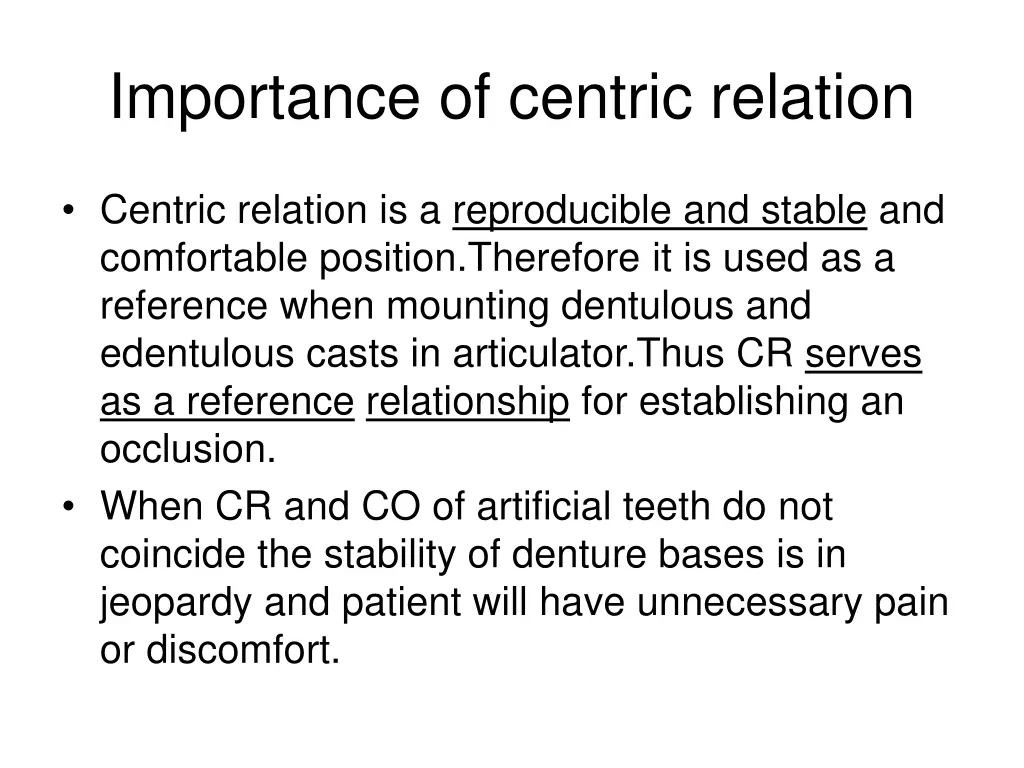 Importance of centric relation

• Centric relation is a reproducible and stable and comfortable position.Therefore it is used as a reference when mounting dentulous and edentulous casts in articulator.Thus CR serves as a reference relationship for establishing an occlusion.
• When CR and CO of artificial teeth do not coincide the stability of denture bases is in jeopardy and patient will have unnecessary pain or discomfort.